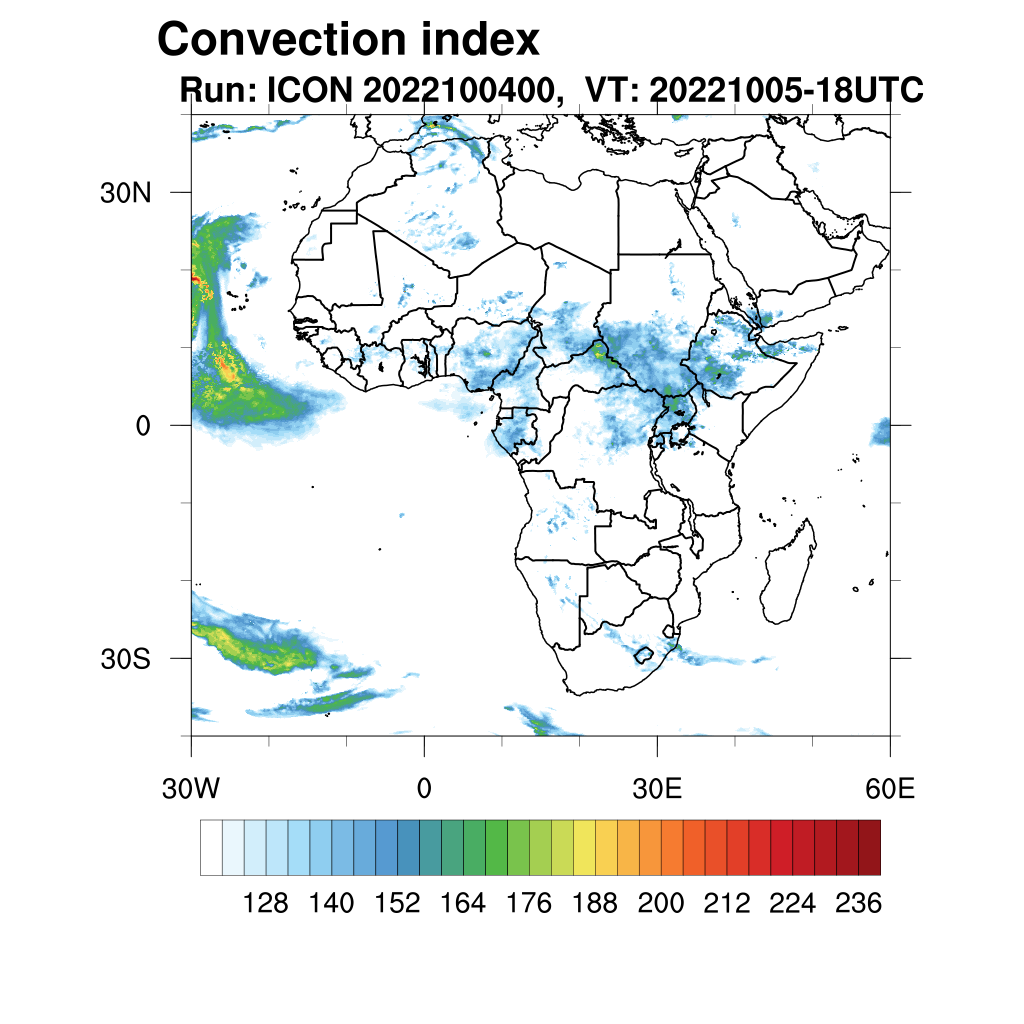 Convection index
Run: ICON 2022100400, VT: 20221005-18UTC

30N
0
30S

30W
0
30E
60E

128 140 152 164 176 188 200 212 224 236